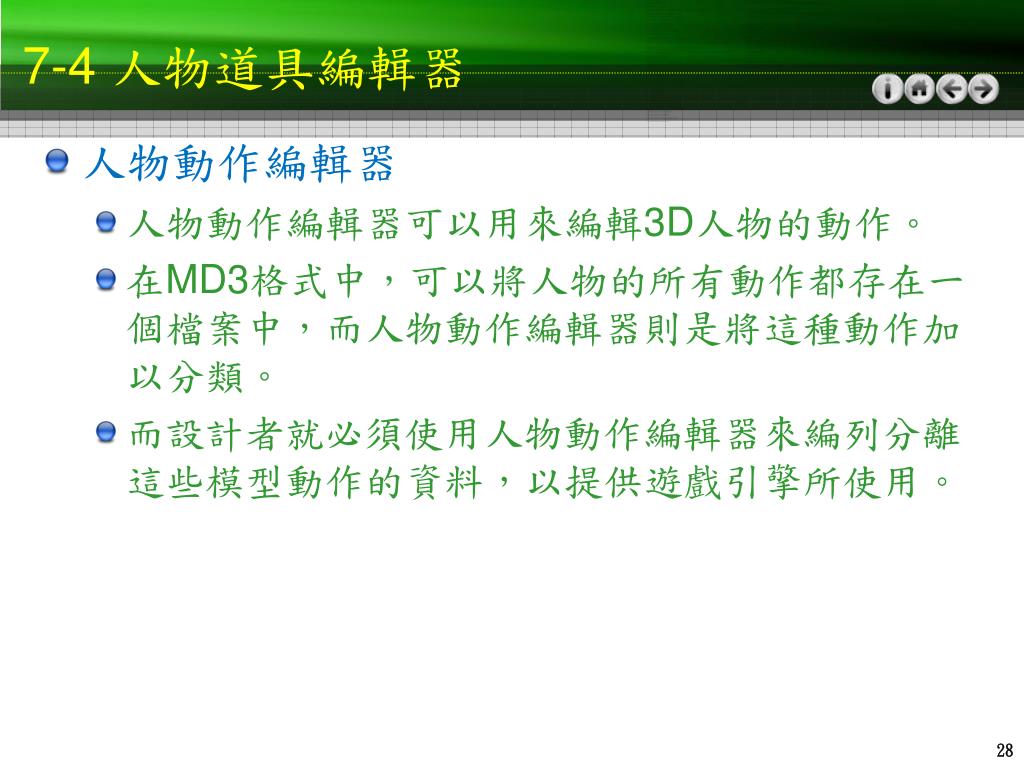 7-4 人物道具編輯器

人物動作編輯器

人物動作編輯器可以用來編輯3D人物的動作。

在MD3格式中，可以將人物的所有動作都存在一個檔案中，而人物動作編輯器則是將這種動作加以分類。

而設計者就必須使用人物動作編輯器來編列分離這些模型動作的資料，以提供遊戲引擎所使用。

28